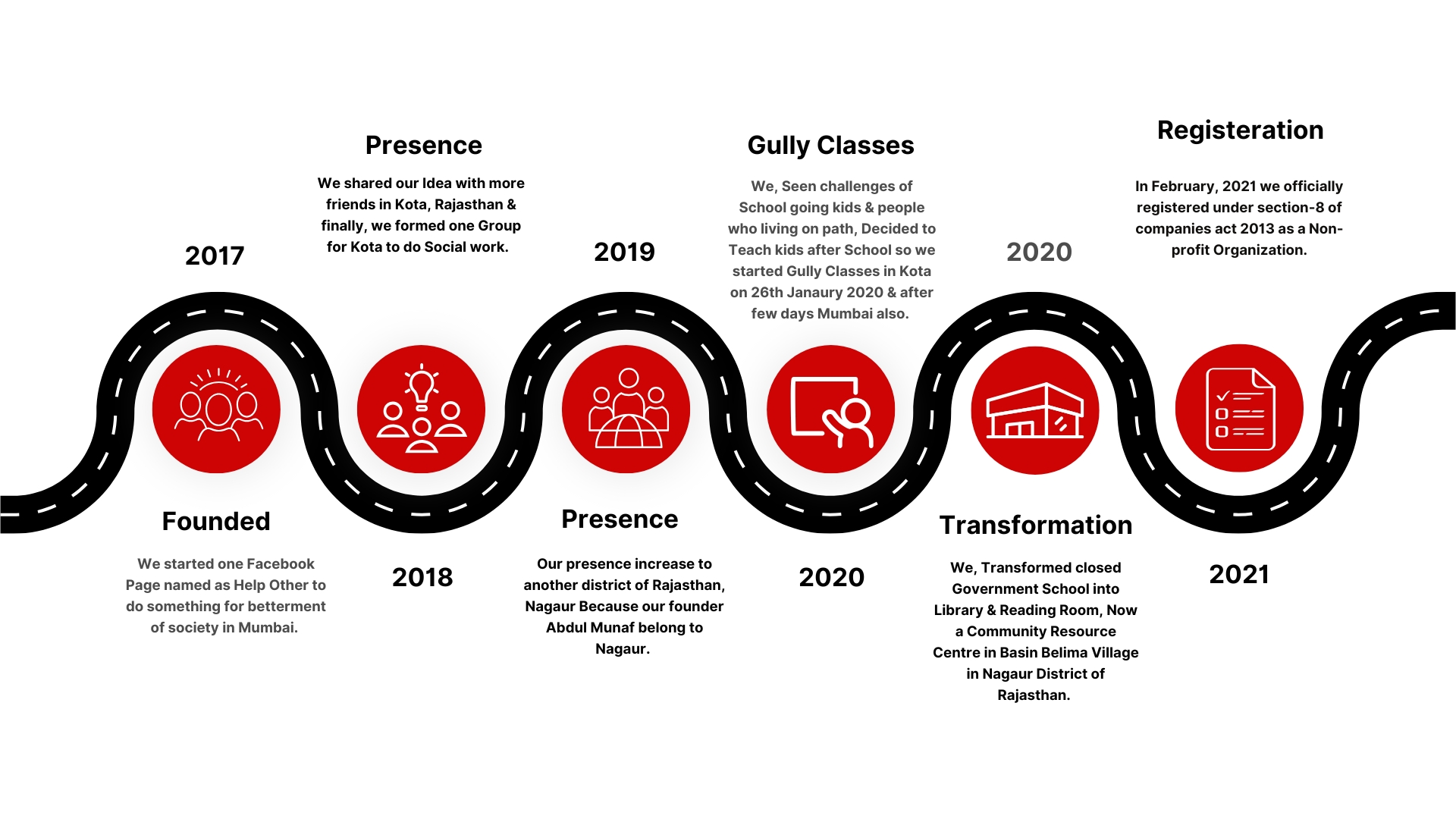 2017

Founded

We started one Facebook Page named as Help Other to do something for betterment of society in Mumbai.

Presence

We shared our Idea with more friends in Kota, Rajasthan & finally, we formed one Group for Kota to do Social work.

2018

2019

Presence

Our presence increase to another district of Rajasthan, Nagaur Because our founder Abdul Munaf belong to Nagaur.

Gully Classes

We, Seen challenges of School going kids & people who living on path, Decided to Teach kids after School so we started Gully Classes in Kota on 26th Janaury 2020 & after few days Mumbai also.

2020

2020

Transformation

We, Transformed closed Government School into Library & Reading Room, Now a Community Resource Centre in Basin Belima Village in Nagaur District of Rajasthan.

Registeration

In February, 2021 we officially registered under section-8 of companies act 2013 as a Non-profit Organization.

2021